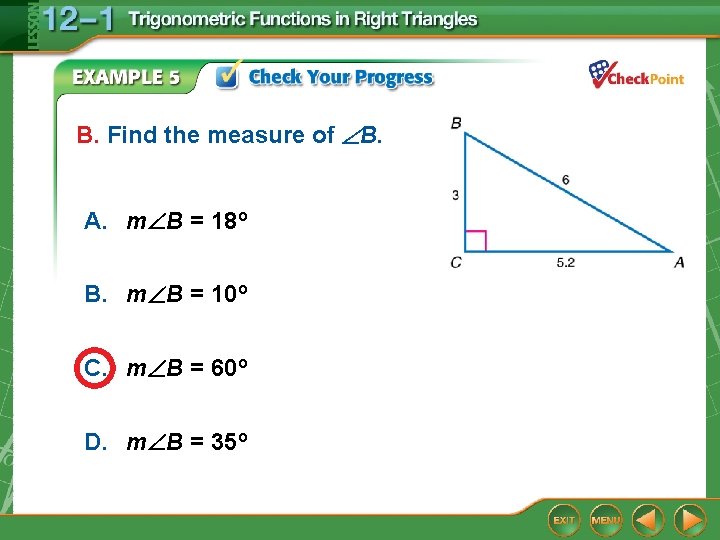 LESSON 12–1 Trigonometric Functions in Right Triangles

EXAMPLE 5 Check Your Progress

CheckPoint

B. Find the measure of $\angle B$.

B
3
6
C
5.2
A

A. $m\angle B = 18°$

B. $m\angle B = 10°$

C. $m\angle B = 60°$

D. $m\angle B = 35°$

EXIT MENU